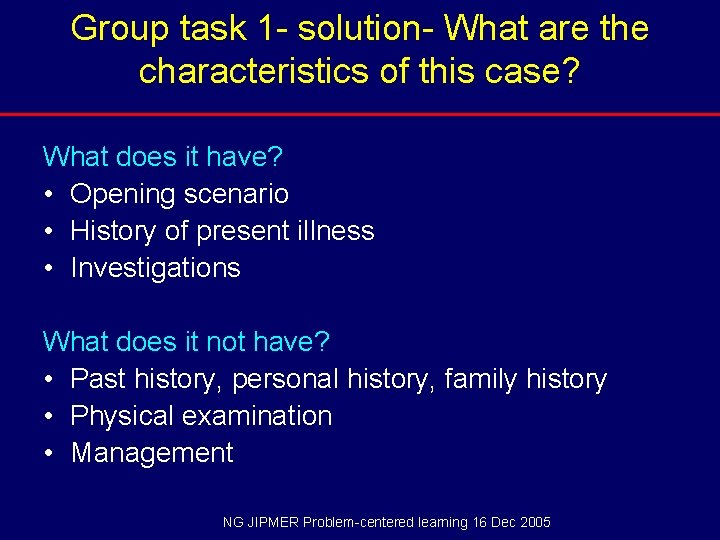 Group task 1- solution- What are the characteristics of this case?

What does it have?
• Opening scenario
• History of present illness
• Investigations

What does it not have?
• Past history, personal history, family history
• Physical examination
• Management

NG JIPMER Problem-centered learning 16 Dec 2005